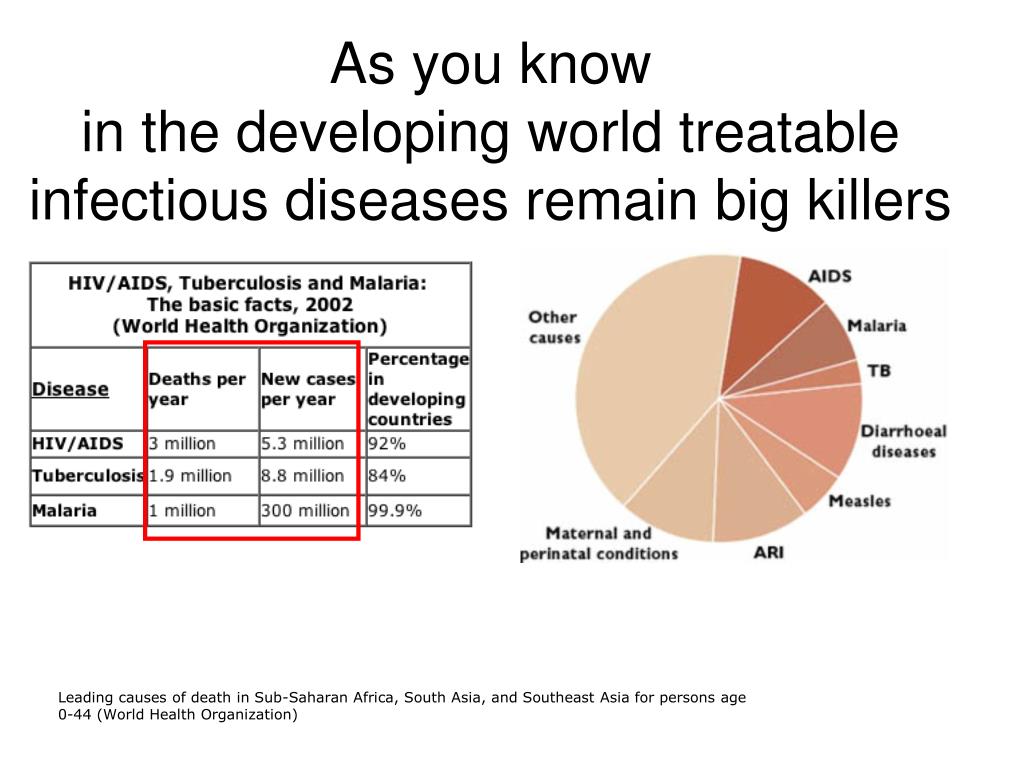 As you know
in the developing world treatable infectious diseases remain big killers

HIV/AIDS, Tuberculosis and Malaria: The basic facts, 2002 (World Health Organization)

| Disease | Deaths per year | New cases per year | Percentage in developing countries |
|---|---|---|---|
| HIV/AIDS | 3 million | 5.3 million | 92% |
| Tuberculosis | 1.9 million | 8.8 million | 84% |
| Malaria | 1 million | 300 million | 99.9% |

Other causes
AIDS
Malaria
TB
Diarrhoeal diseases
Measles
ARI
Maternal and perinatal conditions

Leading causes of death in Sub-Saharan Africa, South Asia, and Southeast Asia for persons age 0-44 (World Health Organization)